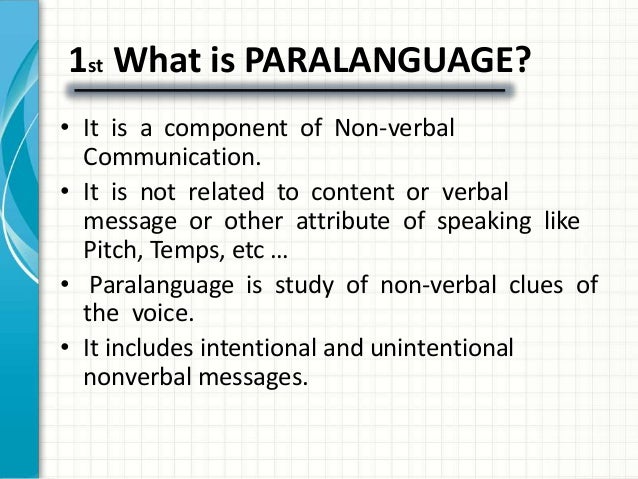 1st What is PARALANGUAGE?

• It is a component of Non-verbal Communication.

• It is not related to content or verbal message or other attribute of speaking like Pitch, Temps, etc …

• Paralanguage is study of non-verbal clues of the voice.

• It includes intentional and unintentional nonverbal messages.